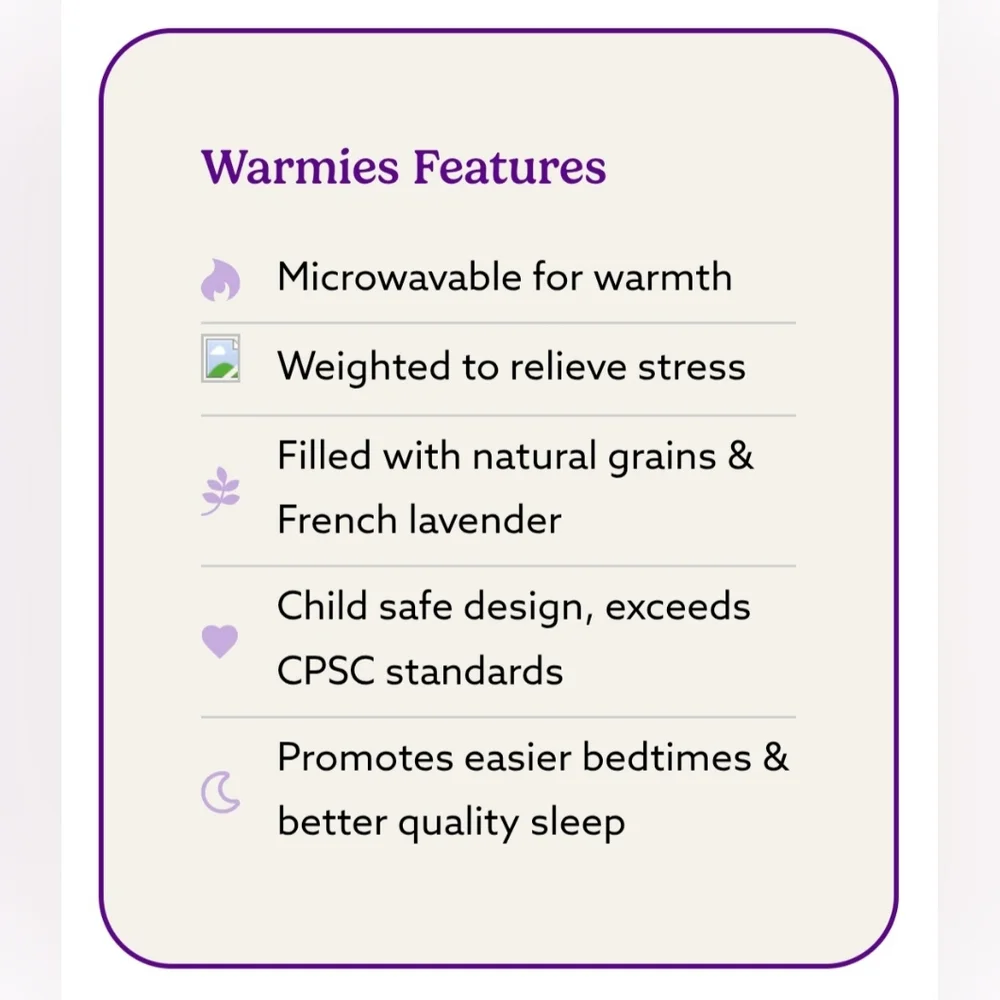 Warmies Features

Microwavable for warmth

Weighted to relieve stress

Filled with natural grains & French lavender

Child safe design, exceeds CPSC standards

Promotes easier bedtimes & better quality sleep